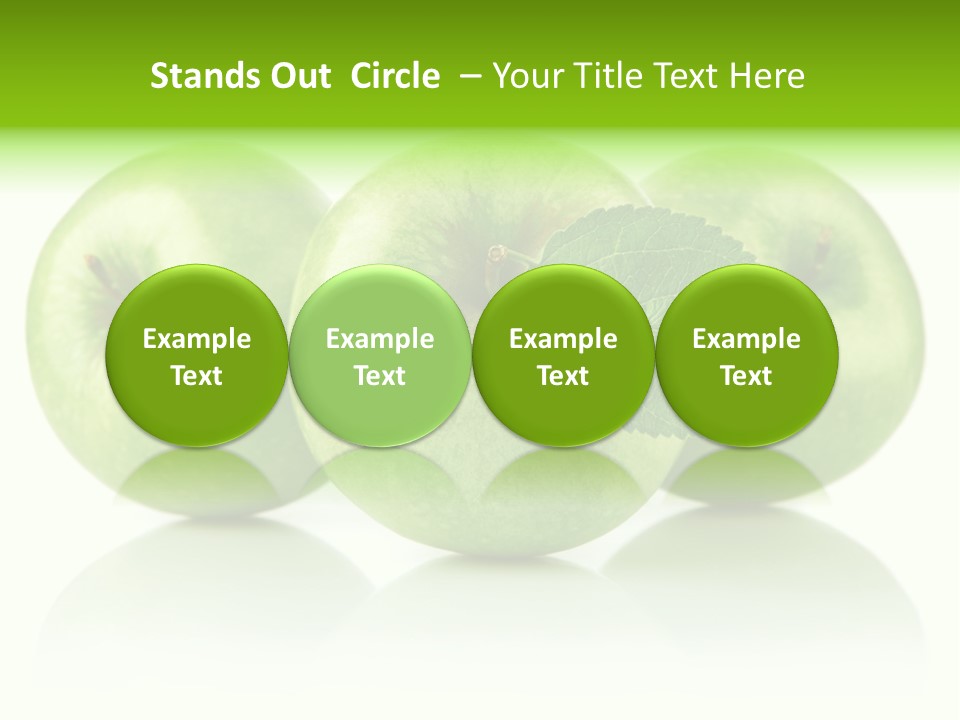 Stands Out Circle – Your Title Text Here

Example Text

Example Text

Example Text

Example Text